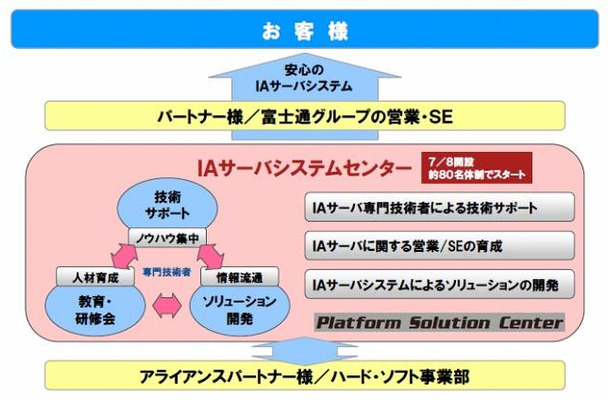 お客様

安心の
IAサーバシステム

パートナー様／富士通グループの営業・SE

IAサーバシステムセンター

7／8開設
約80名体制でスタート

技術
サポート

ノウハウ集中

専門技術者

人材育成

情報流通

教育・
研修会

ソリューション
開発

IAサーバ専門技術者による技術サポート

IAサーバに関する営業／SEの育成

IAサーバシステムによるソリューションの開発

Platform Solution Center

アライアンスパートナー様／ハード・ソフト事業部